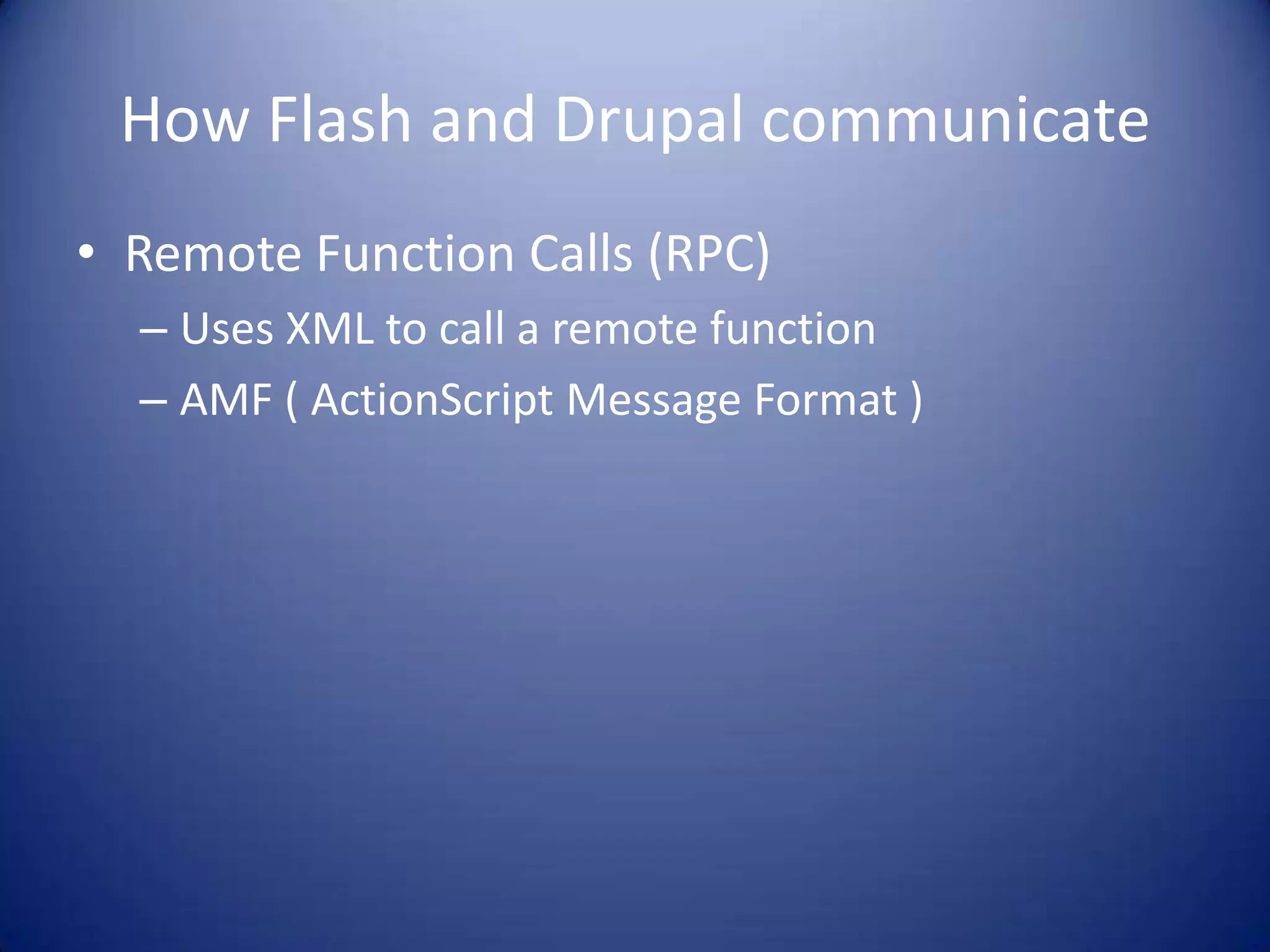 How Flash and Drupal communicate

• Remote Function Calls (RPC)
  – Uses XML to call a remote function
  – AMF ( ActionScript Message Format )